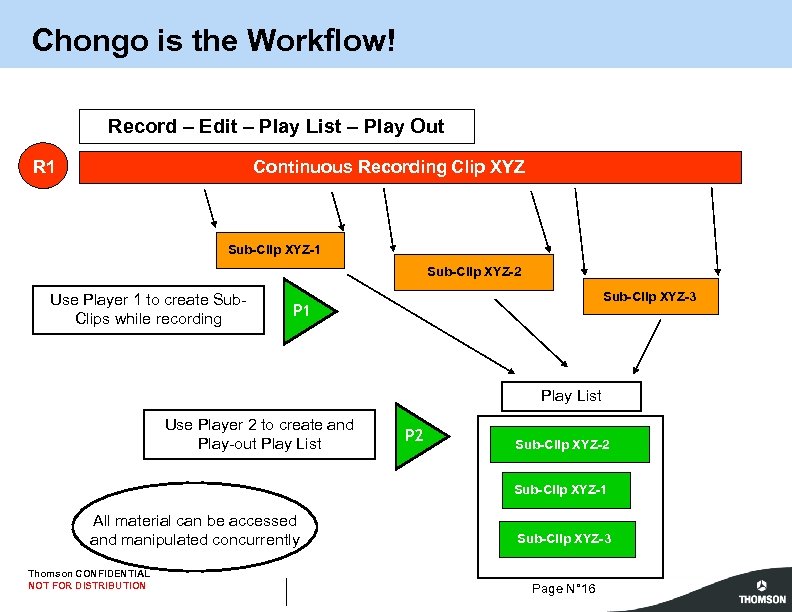 Chongo is the Workflow!

Record – Edit – Play List – Play Out

R1

Continuous Recording Clip XYZ

Sub-Clip XYZ-1

Sub-Clip XYZ-2

Sub-Clip XYZ-3

Use Player 1 to create Sub-Clips while recording

P1

Play List

Use Player 2 to create and Play-out Play List

P2

Sub-Clip XYZ-2

Sub-Clip XYZ-1

Sub-Clip XYZ-3

All material can be accessed and manipulated concurrently

Thomson CONFIDENTIAL
NOT FOR DISTRIBUTION

Page N°16

THOMSON